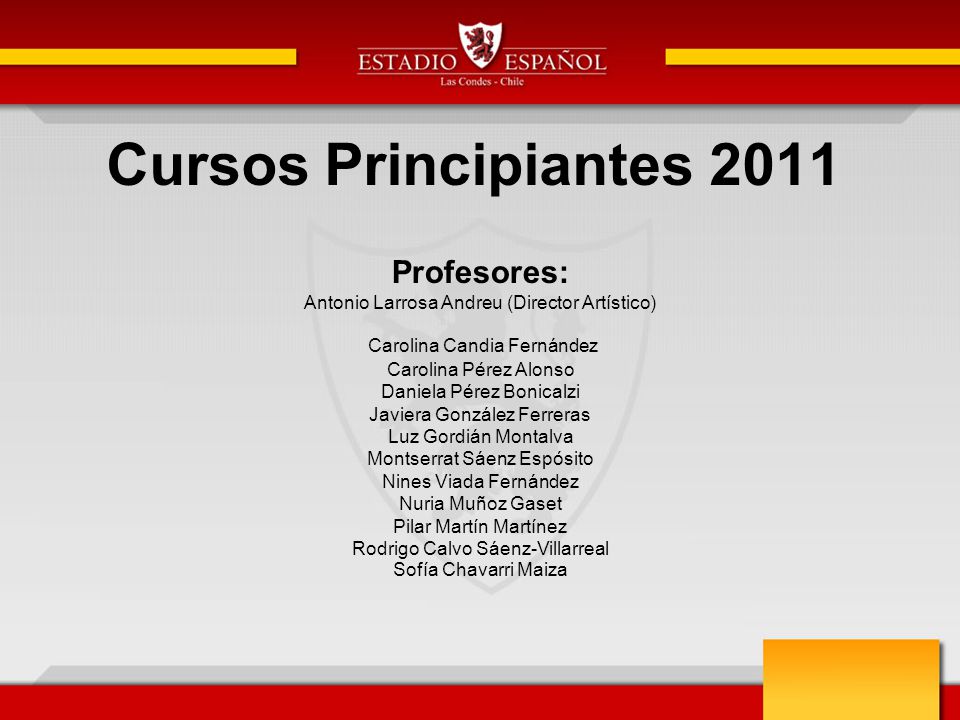 ESTADIO ESPAÑOL
Las Condes - Chile

Cursos Principiantes 2011

Profesores:
Antonio Larrosa Andreu (Director Artístico)

Carolina Candia Fernández
Carolina Pérez Alonso
Daniela Pérez Bonicalzi
Javiera González Ferreras
Luz Gordián Montalva
Montserrat Sáenz Espósito
Nines Viada Fernández
Nuria Muñoz Gaset
Pilar Martín Martínez
Rodrigo Calvo Sáenz-Villarreal
Sofía Chavarri Maiza